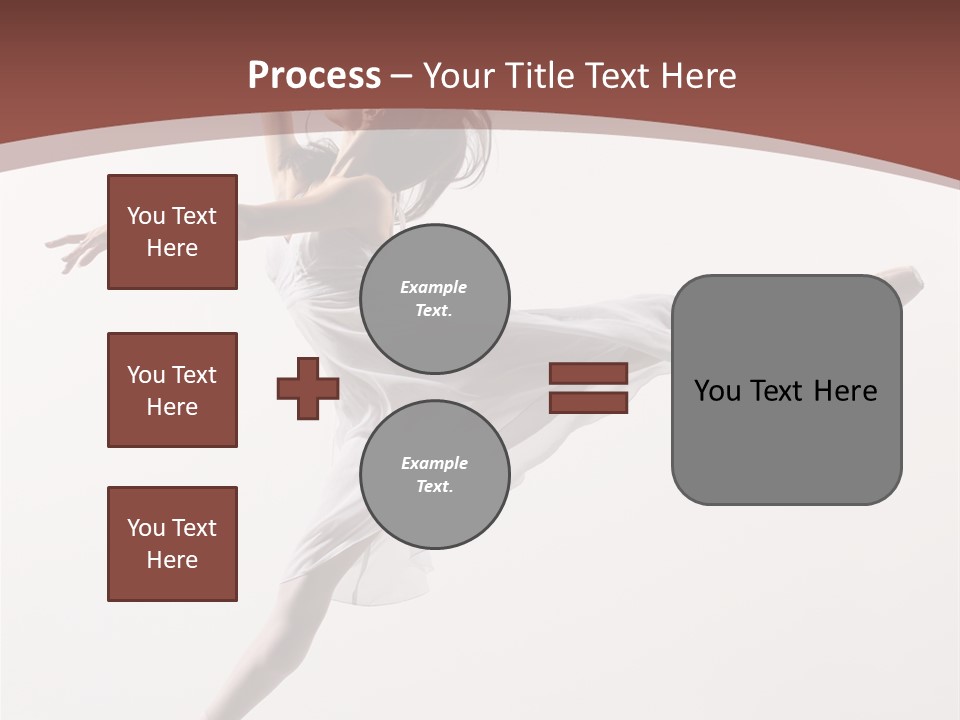 Process – Your Title Text Here

You Text Here

You Text Here

You Text Here

Example Text.

Example Text.

You Text Here